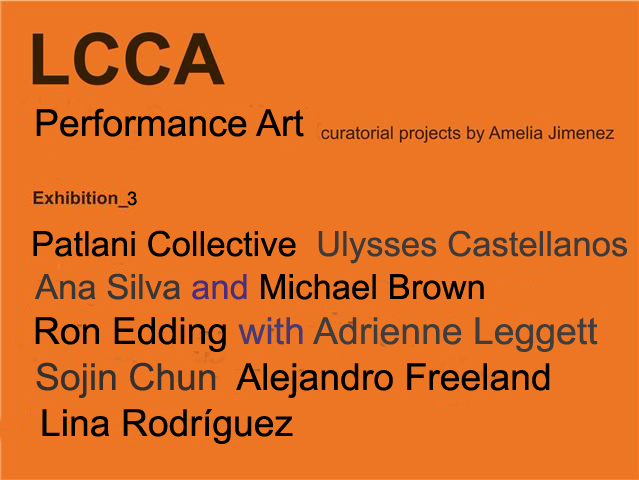 LCCA

Performance Art curatorial projects by Amelia Jimenez

Exhibition_3

Patlani Collective Ulysses Castellanos
Ana Silva and Michael Brown
Ron Edding with Adrienne Leggett
Sojin Chun Alejandro Freeland
Lina Rodríguez